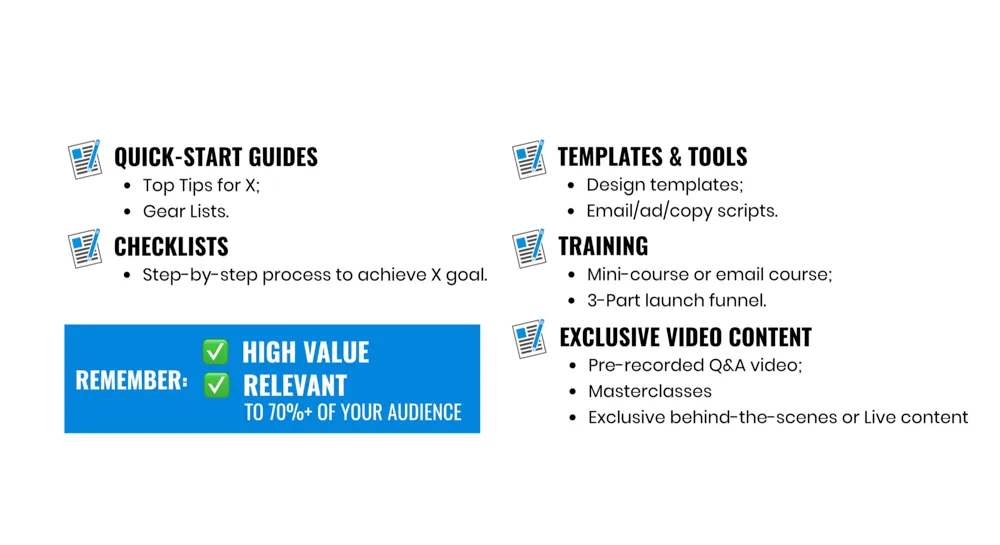 QUICK-START GUIDES
- Top Tips for X;
- Gear Lists.

CHECKLISTS
- Step-by-step process to achieve X goal.

REMEMBER: ✅ HIGH VALUE
✅ RELEVANT
TO 70%+ OF YOUR AUDIENCE

TEMPLATES & TOOLS
- Design templates;
- Email/ad/copy scripts.

TRAINING
- Mini-course or email course;
- 3-Part launch funnel.

EXCLUSIVE VIDEO CONTENT
- Pre-recorded Q&A video;
- Masterclasses
- Exclusive behind-the-scenes or Live content